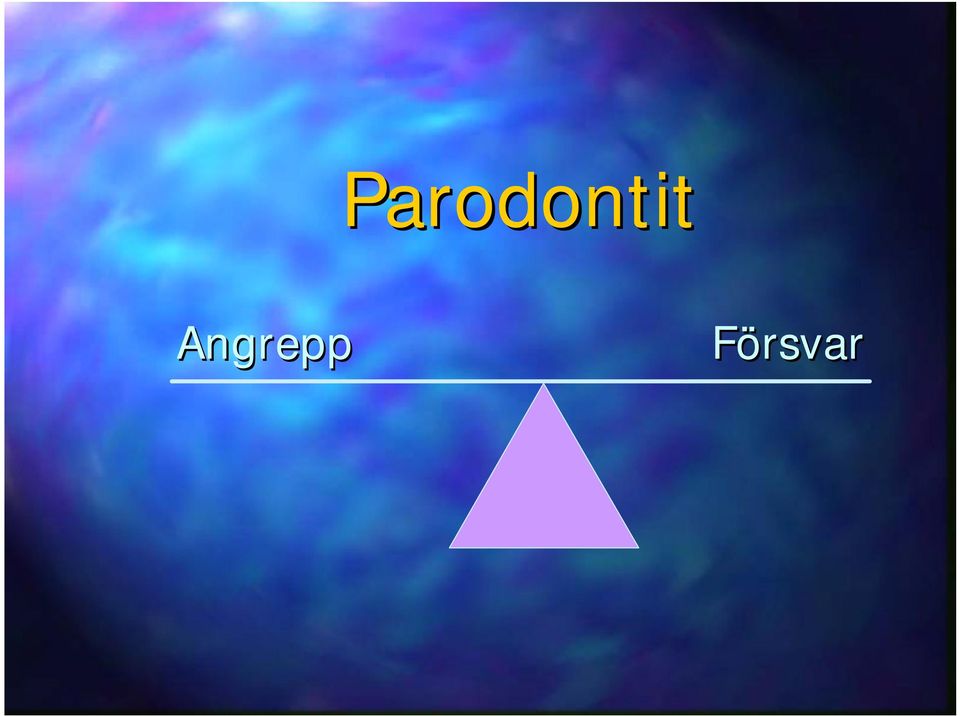 Parodontit

Angrepp

Försvar